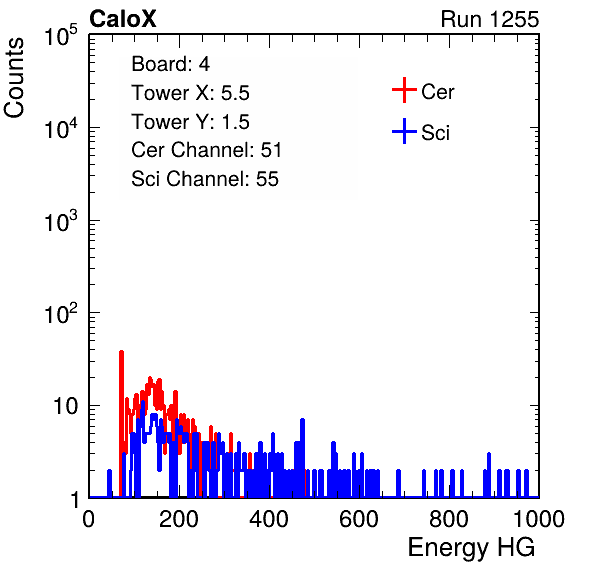 CaloX

Run 1255

Counts

$10^5$

$10^4$

$10^3$

$10^2$

10

1

Board: 4
Tower X: 5.5
Tower Y: 1.5
Cer Channel: 51
Sci Channel: 55

Cer

Sci

0 200 400 600 800 1000

Energy HG